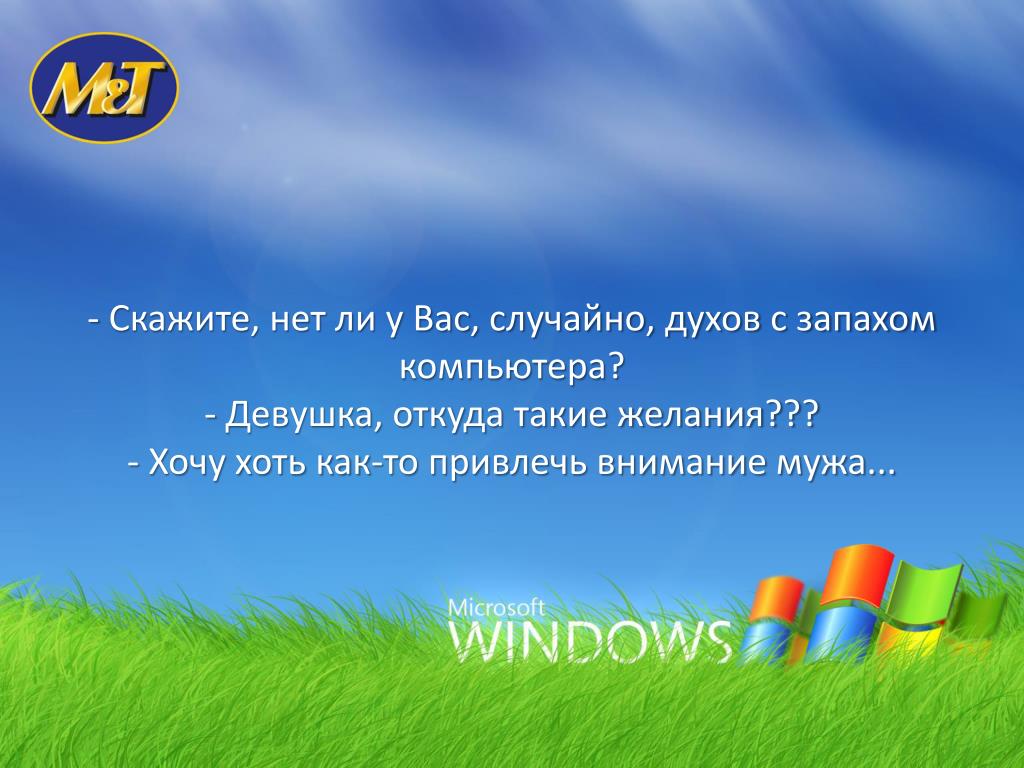 M&T

- Скажите, нет ли у Вас, случайно, духов с запахом компьютера?
- Девушка, откуда такие желания???
- Хочу хоть как-то привлечь внимание мужа...

Microsoft
WINDOWS